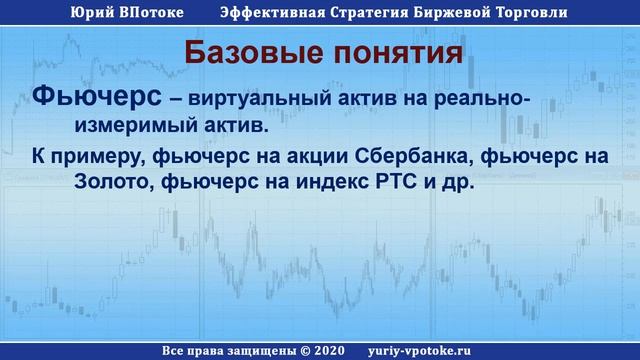 Юрий ВПотоке Эффективная Стратегия Биржевой Торговли

Базовые понятия

Фьючерс – виртуальный актив на реально-измеримый актив.

К примеру, фьючерс на акции Сбербанка, фьючерс на Золото, фьючерс на индекс РТС и др.

Все права защищены © 2020 yuriy-vpotoke.ru